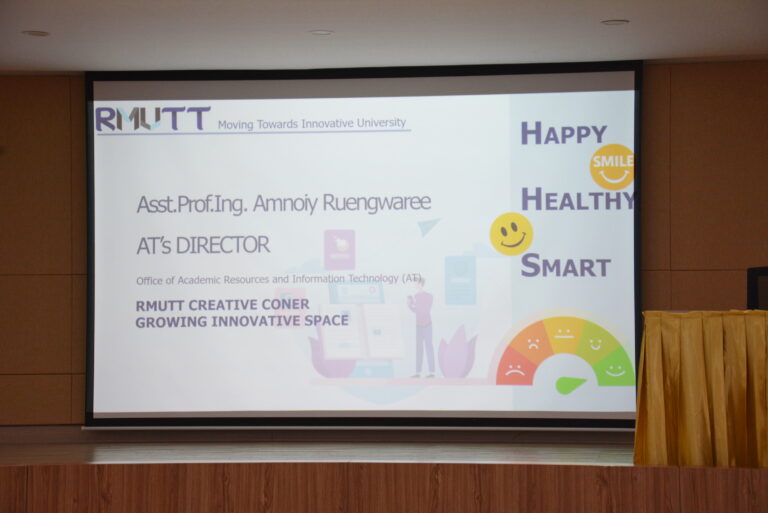 RMUTT Moving Towards Innovative University

Asst.Prof.Ing. Amnoiy Ruengwaree

AT's DIRECTOR

Office of Academic Resources and Information Technology (AT)

RMUTT CREATIVE CONER
GROWING INNOVATIVE SPACE

HAPPY
SMILE
HEALTHY
SMART